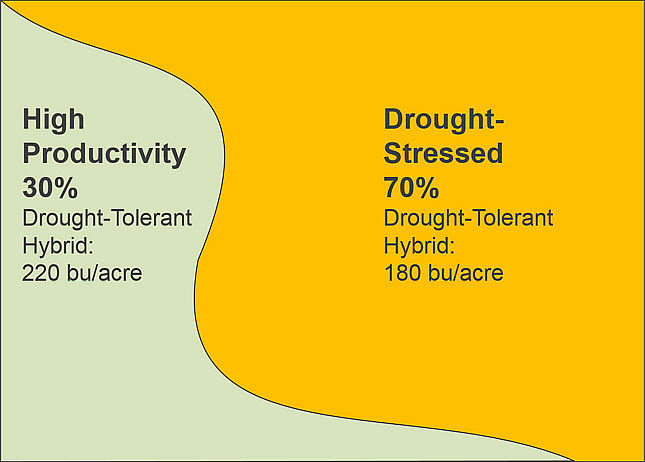 High Productivity 30%
Drought-Tolerant Hybrid:
220 bu/acre

Drought-Stressed 70%
Drought-Tolerant Hybrid:
180 bu/acre